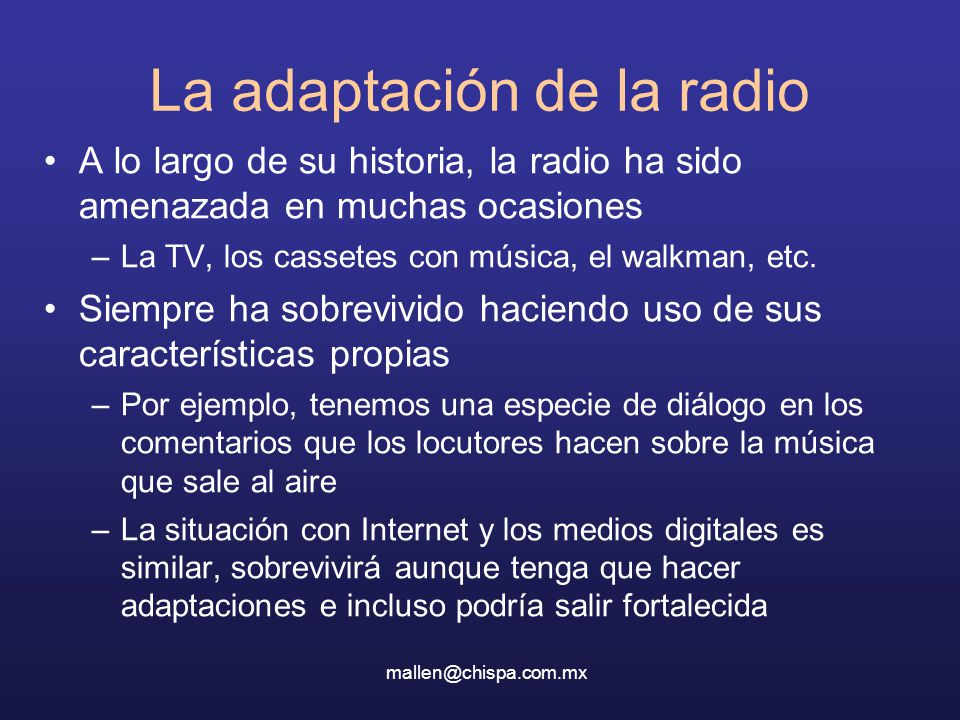 La adaptación de la radio

• A lo largo de su historia, la radio ha sido amenazada en muchas ocasiones
– La TV, los cassetes con música, el walkman, etc.

• Siempre ha sobrevivido haciendo uso de sus características propias
– Por ejemplo, tenemos una especie de diálogo en los comentarios que los locutores hacen sobre la música que sale al aire
– La situación con Internet y los medios digitales es similar, sobrevivirá aunque tenga que hacer adaptaciones e incluso podría salir fortalecida

mallen@chispa.com.mx